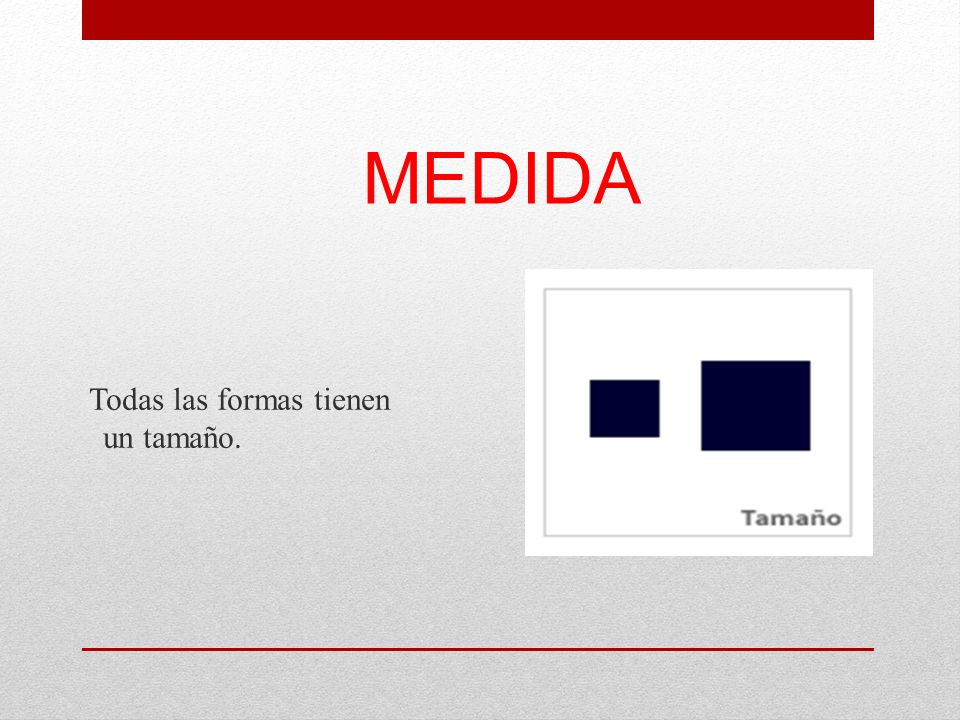 MEDIDA

Todas las formas tienen un tamaño.

Tamaño